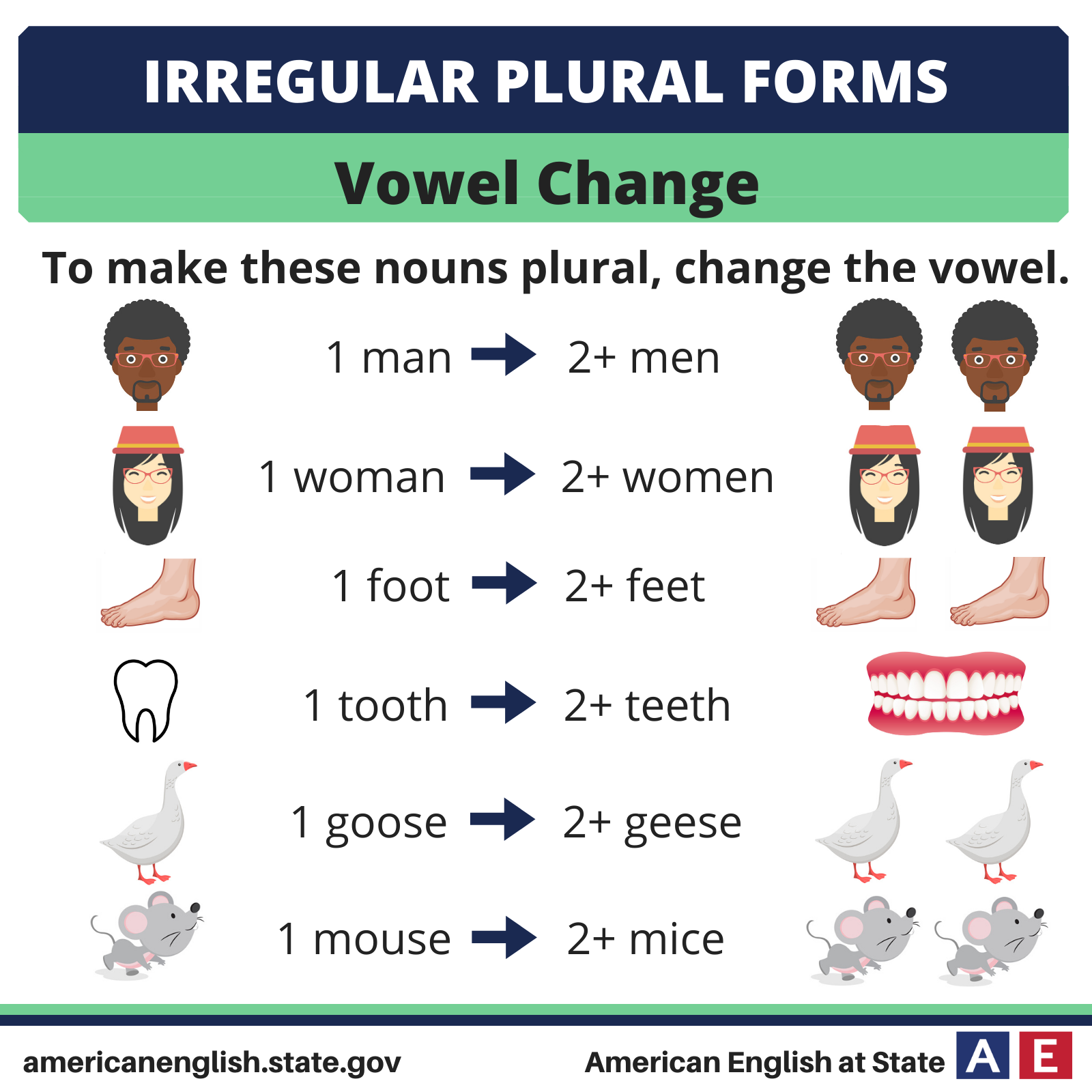 IRREGULAR PLURAL FORMS

Vowel Change

To make these nouns plural, change the vowel.

1 man → 2+ men

1 woman → 2+ women

1 foot → 2+ feet

1 tooth → 2+ teeth

1 goose → 2+ geese

1 mouse → 2+ mice

americanenglish.state.gov

American English at State AE